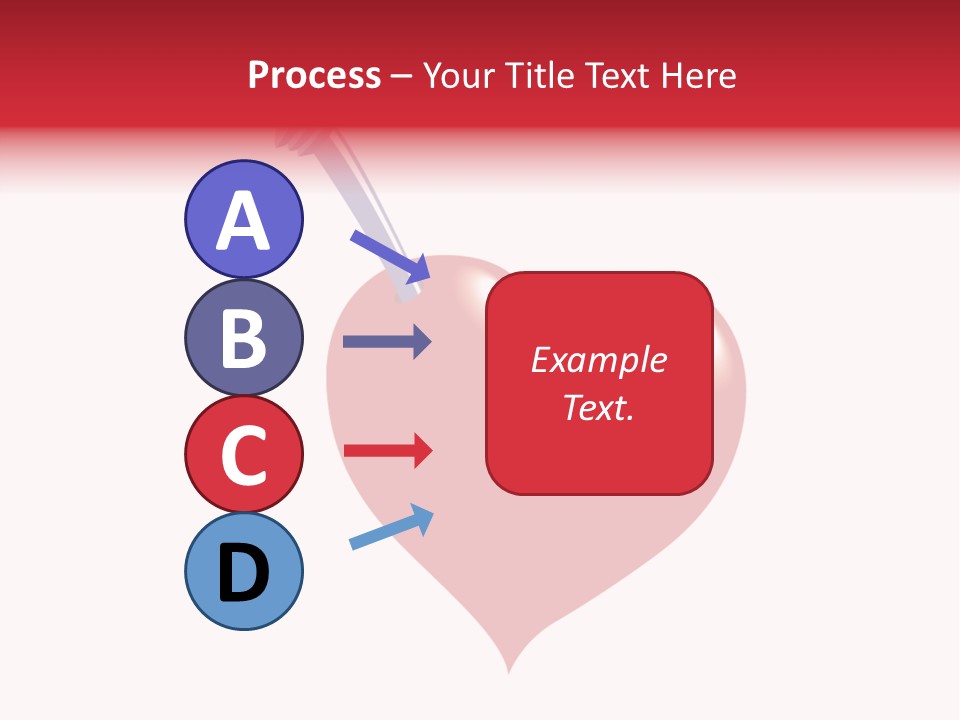 Process – Your Title Text Here

A

B

C

D

Example Text.